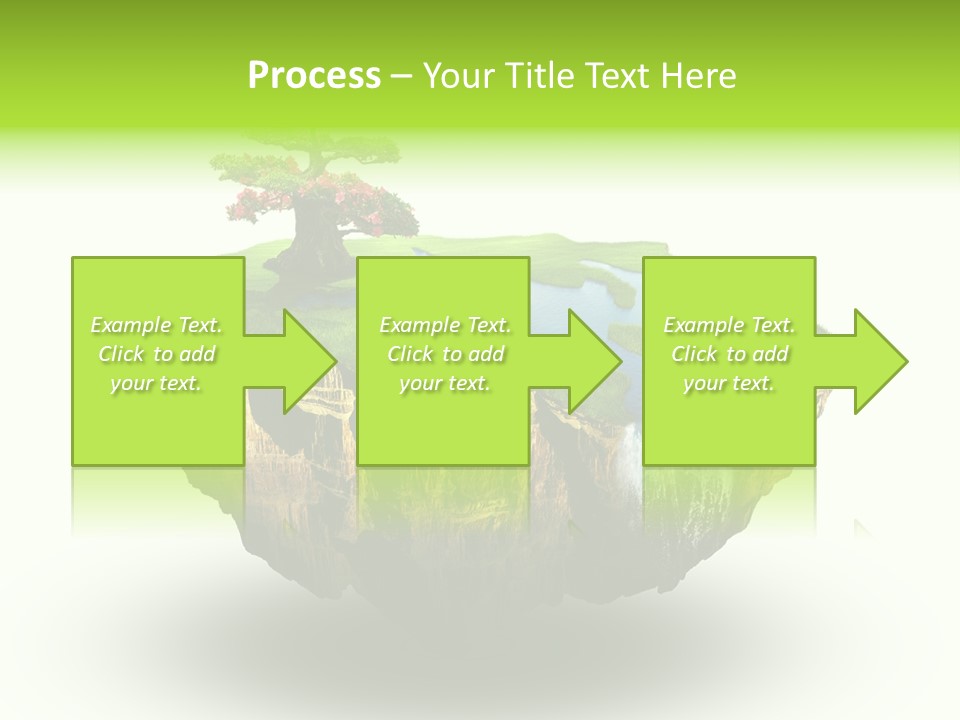 Process – Your Title Text Here

Example Text. Click to add your text.

Example Text. Click to add your text.

Example Text. Click to add your text.